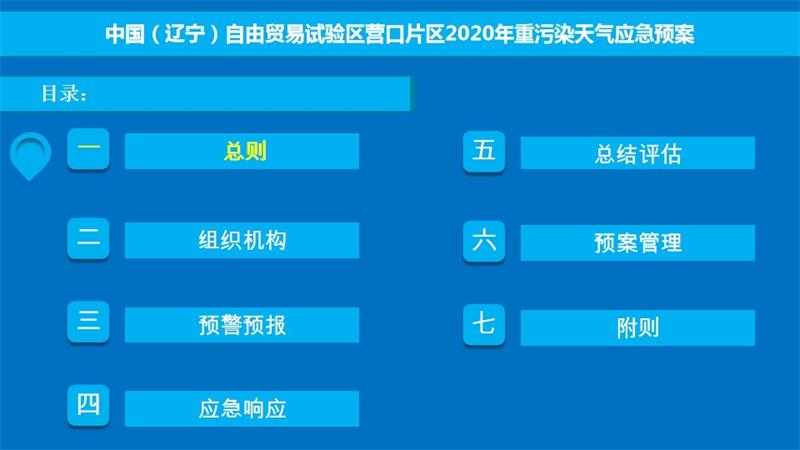 中国（辽宁）自由贸易试验区营口片区2020年重污染天气应急预案

目录：

一 总则

二 组织机构

三 预警预报

四 应急响应

五 总结评估

六 预案管理

七 附则